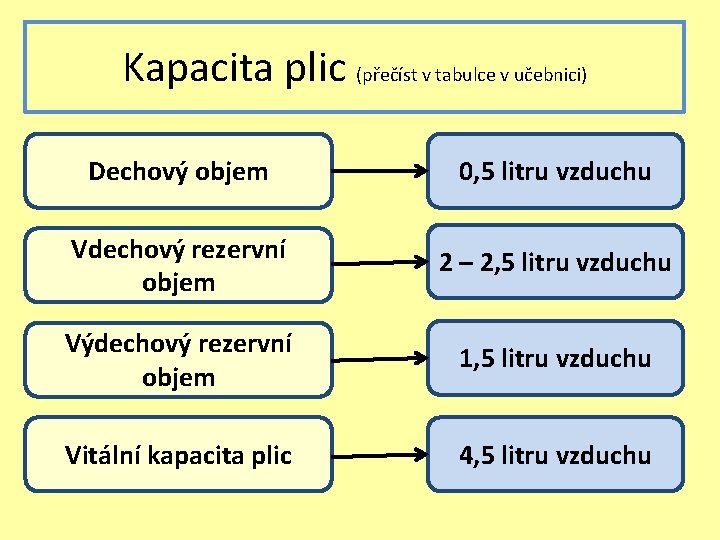 Kapacita plic (přečíst v tabulce v učebnici)

Dechový objem

0,5 litru vzduchu

Vdechový rezervní objem

2 – 2,5 litru vzduchu

Výdechový rezervní objem

1,5 litru vzduchu

Vitální kapacita plic

4,5 litru vzduchu